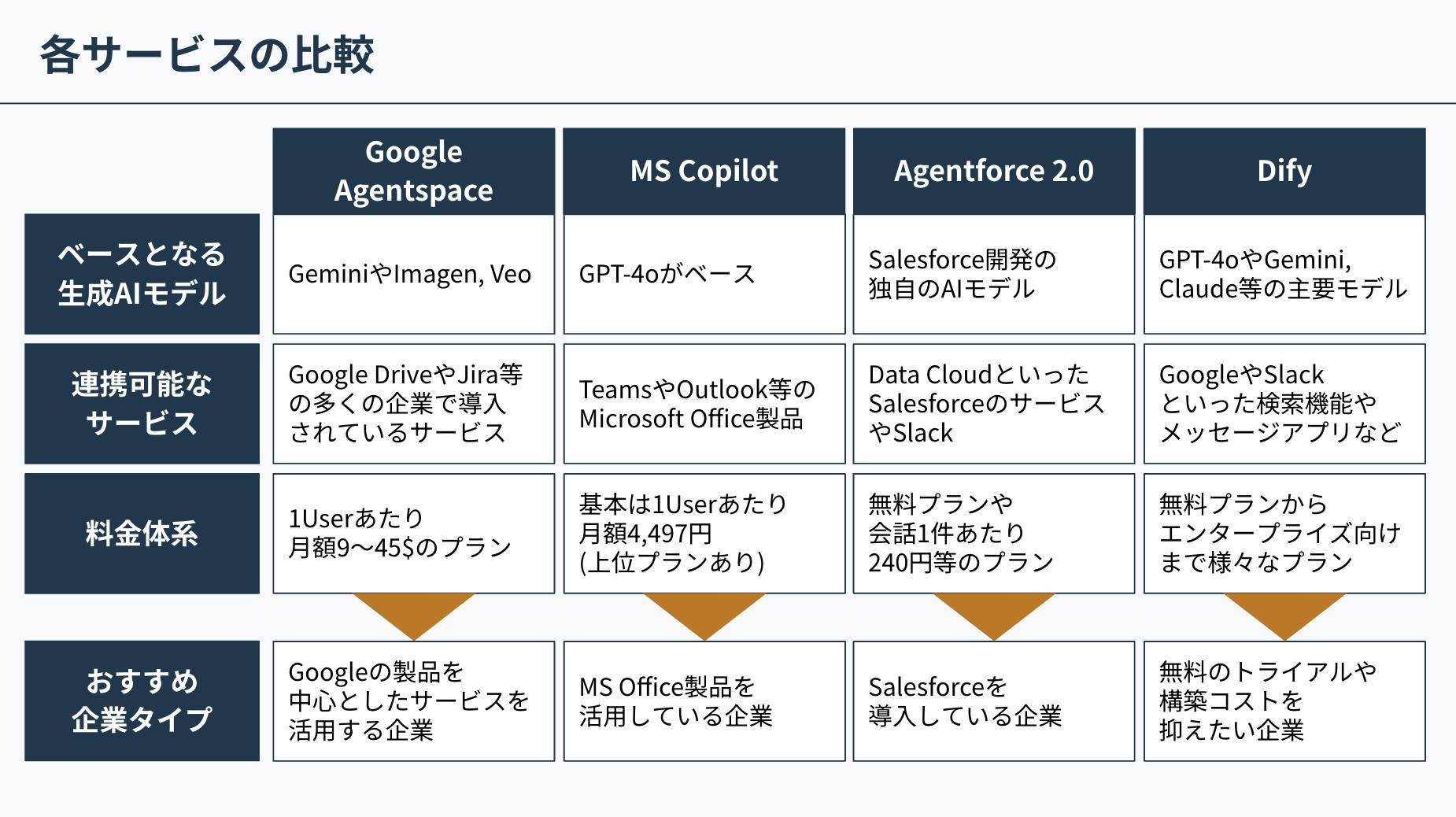 各サービスの比較

| | Google Agentspace | MS Copilot | Agentforce 2.0 | Dify |
|---|---|---|---|---|
| ベースとなる生成AIモデル | GeminiやImagen, Veo | GPT-4oがベース | Salesforce開発の独自のAIモデル | GPT-4oやGemini, Claude等の主要モデル |
| 連携可能なサービス | Google DriveやJira等の多くの企業で導入されているサービス | TeamsやOutlook等のMicrosoft Office製品 | Data CloudといったSalesforceのサービスやSlack | GoogleやSlackといった検索機能やメッセージアプリなど |
| 料金体系 | 1Userあたり月額9〜45$のプラン | 基本は1Userあたり月額4,497円(上位プランあり) | 無料プランや会話1件あたり240円等のプラン | 無料プランからエンタープライズ向けまで様々なプラン |
| おすすめ企業タイプ | Googleの製品を中心としたサービスを活用する企業 | MS Office製品を活用している企業 | Salesforceを導入している企業 | 無料のトライアルや構築コストを抑えたい企業 |